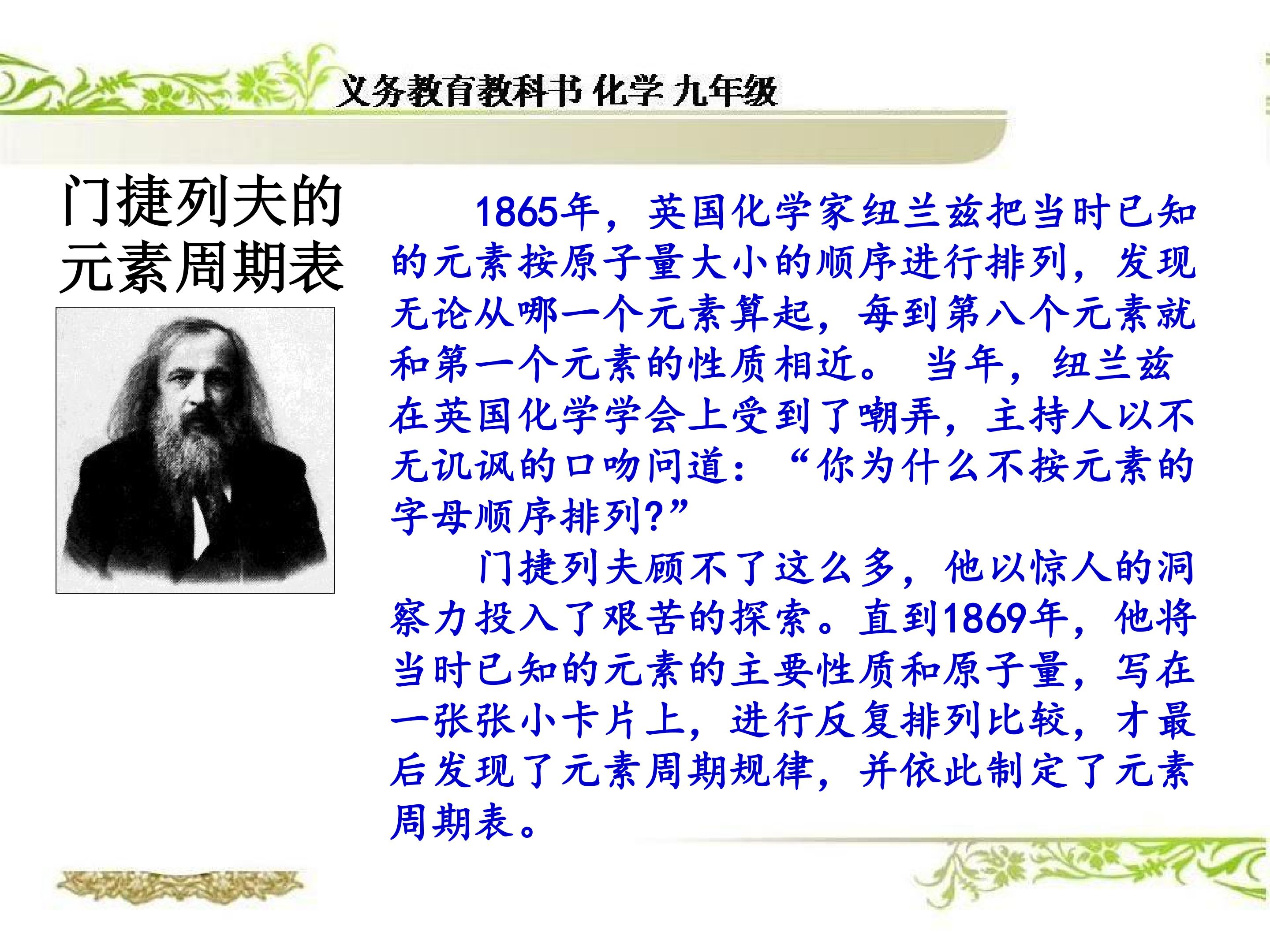 义务教育教科书 化学 九年级

门捷列夫的元素周期表

1865年，英国化学家纽兰兹把当时已知的元素按原子量大小的顺序进行排列，发现无论从哪一个元素算起，每到第八个元素就和第一个元素的性质相近。 当年，纽兰兹在英国化学学会上受到了嘲弄，主持人以不无讥讽的口吻问道：“你为什么不按元素的字母顺序排列?”

门捷列夫顾不了这么多，他以惊人的洞察力投入了艰苦的探索。直到1869年，他将当时已知的元素的主要性质和原子量，写在一张张小卡片上，进行反复排列比较，才最后发现了元素周期规律，并依此制定了元素周期表。